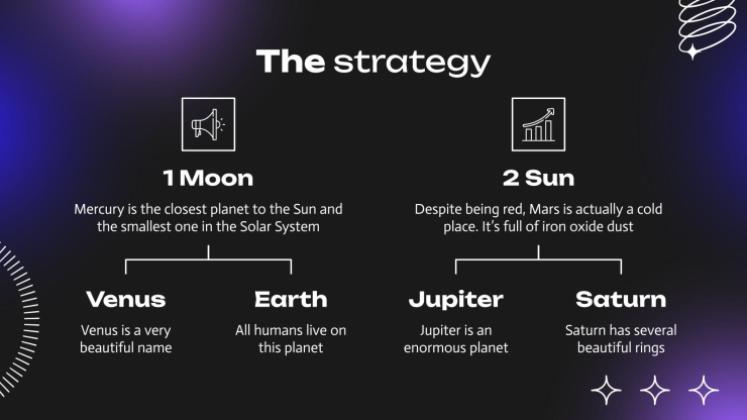 The strategy

1 Moon

Mercury is the closest planet to the Sun and the smallest one in the Solar System

Venus

Venus is a very beautiful name

Earth

All humans live on this planet

2 Sun

Despite being red, Mars is actually a cold place. It's full of iron oxide dust

Jupiter

Jupiter is an enormous planet

Saturn

Saturn has several beautiful rings